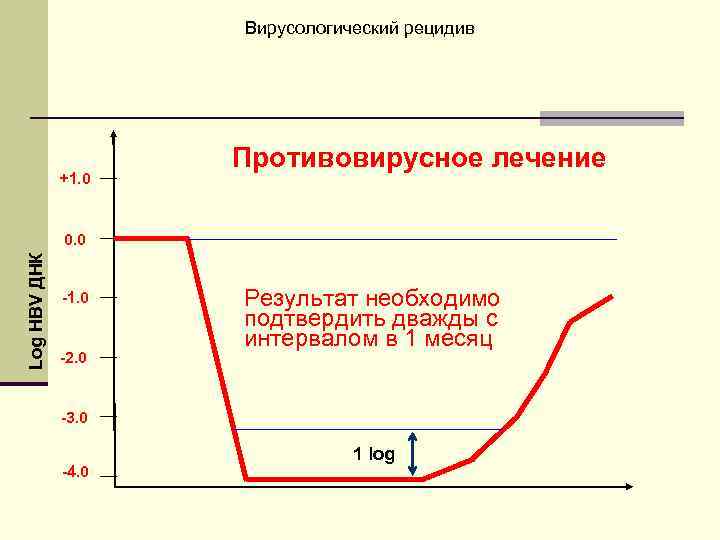 Вирусологический рецидив

Противовирусное лечение

Log HBV ДНК

+1.0

0.0

-1.0

-2.0

-3.0

-4.0

Результат необходимо подтвердить дважды с интервалом в 1 месяц

1 log